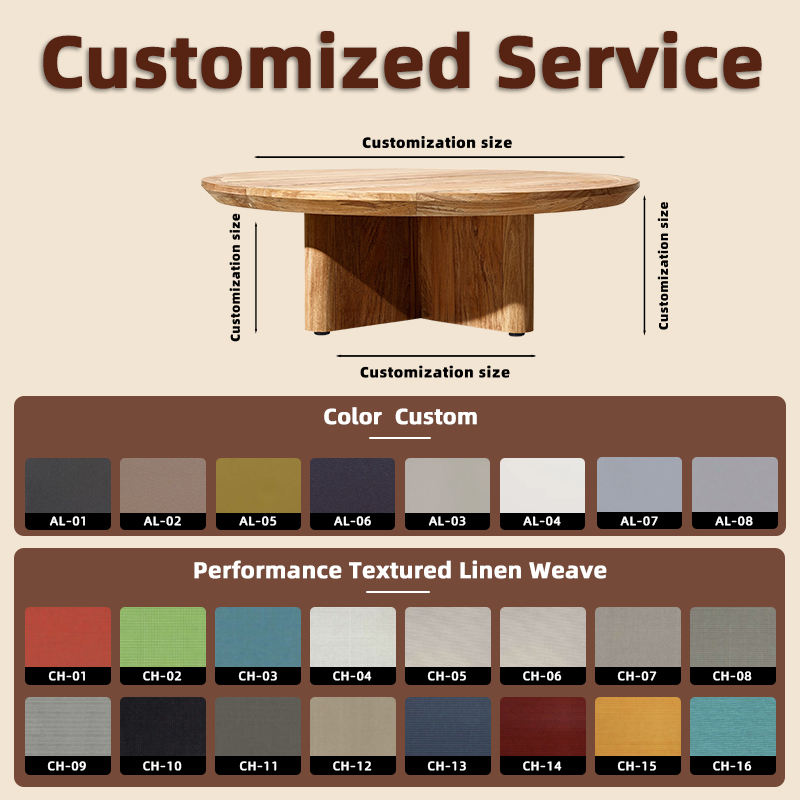 Customized Service

Customization size

Customization size

Customization size

Customization size

Color Custom

AL-01 AL-02 AL-05 AL-06 AL-03 AL-04 AL-07 AL-08

Performance Textured Linen Weave

CH-01 CH-02 CH-03 CH-04 CH-05 CH-06 CH-07 CH-08

CH-09 CH-10 CH-11 CH-12 CH-13 CH-14 CH-15 CH-16